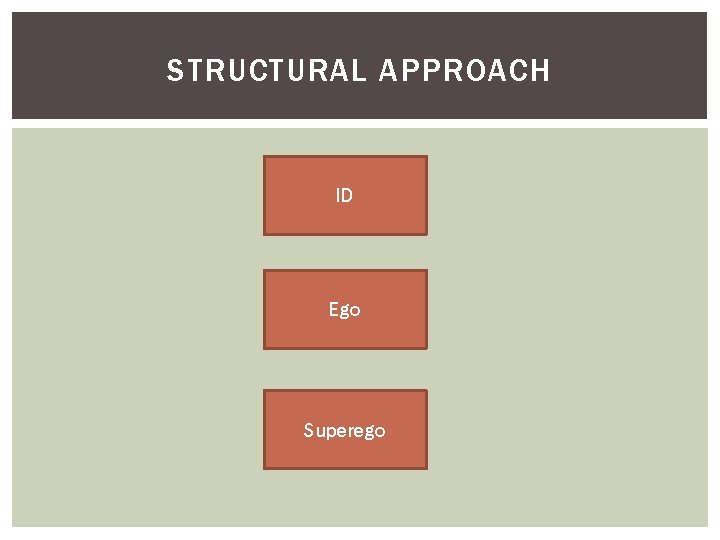 STRUCTURAL APPROACH

ID

Ego

Superego